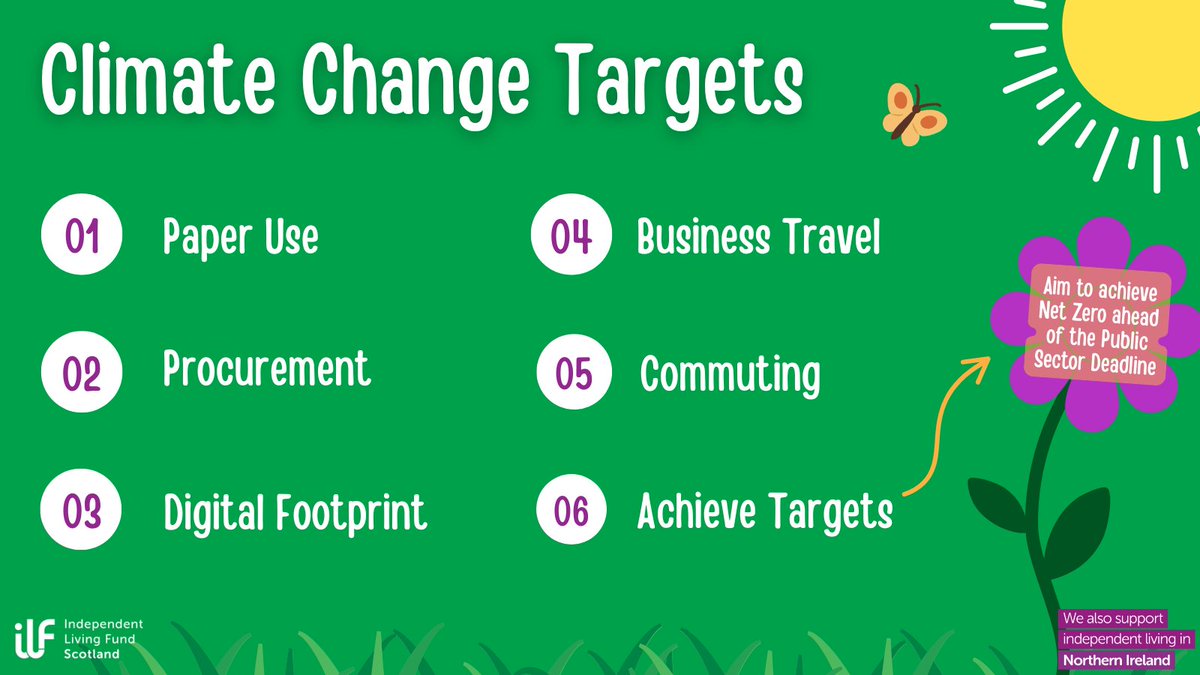 Climate Change Targets

01 Paper Use

02 Procurement

03 Digital Footprint

04 Business Travel

05 Commuting

06 Achieve Targets

Aim to achieve Net Zero ahead of the Public Sector Deadline

ilf Independent Living Fund Scotland

We also support independent living in Northern Ireland